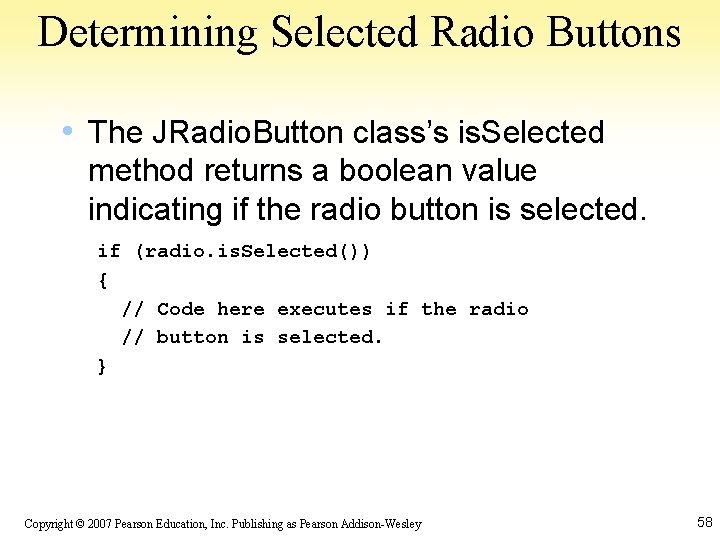 Determining Selected Radio Buttons

• The JRadioButton class's isSelected method returns a boolean value indicating if the radio button is selected.

if (radio.isSelected())
{
  // Code here executes if the radio
  // button is selected.
}

Copyright © 2007 Pearson Education, Inc. Publishing as Pearson Addison-Wesley

58